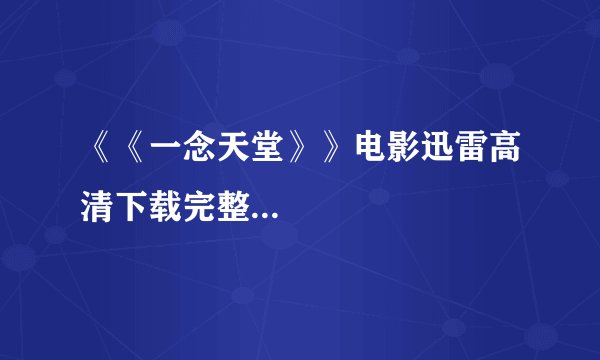 《《一念天堂》》电影迅雷高清下载完整...